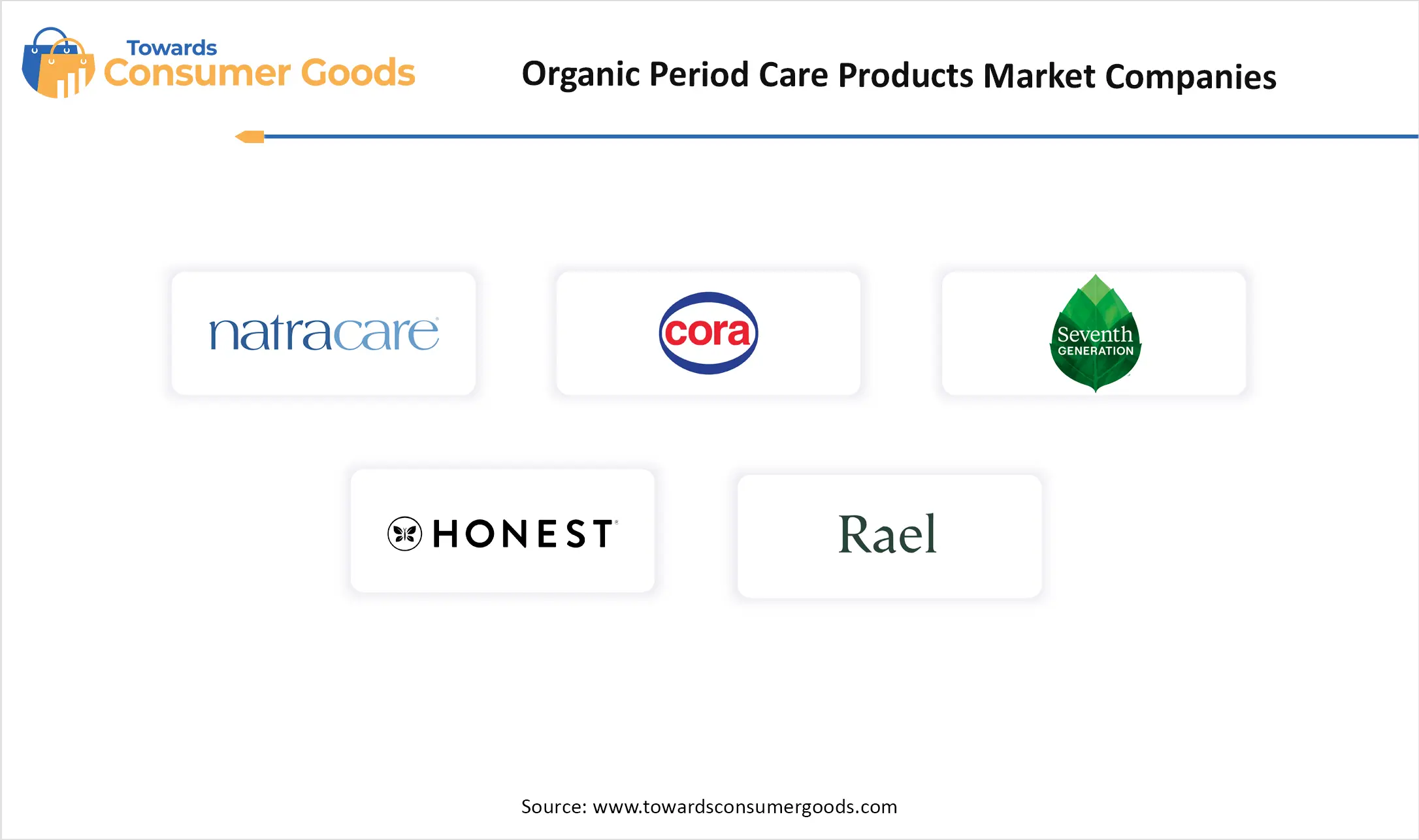 Towards Consumer Goods

Organic Period Care Products Market Companies

natracare

cora

Seventh GENERATION

HONEST

Rael

Source: www.towardsconsumergoods.com